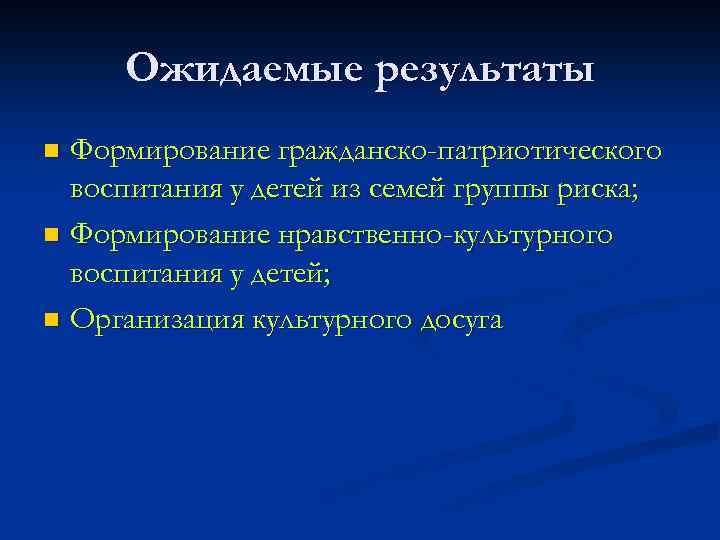 Ожидаемые результаты

- Формирование гражданско-патриотического воспитания у детей из семей группы риска;
- Формирование нравственно-культурного воспитания у детей;
- Организация культурного досуга